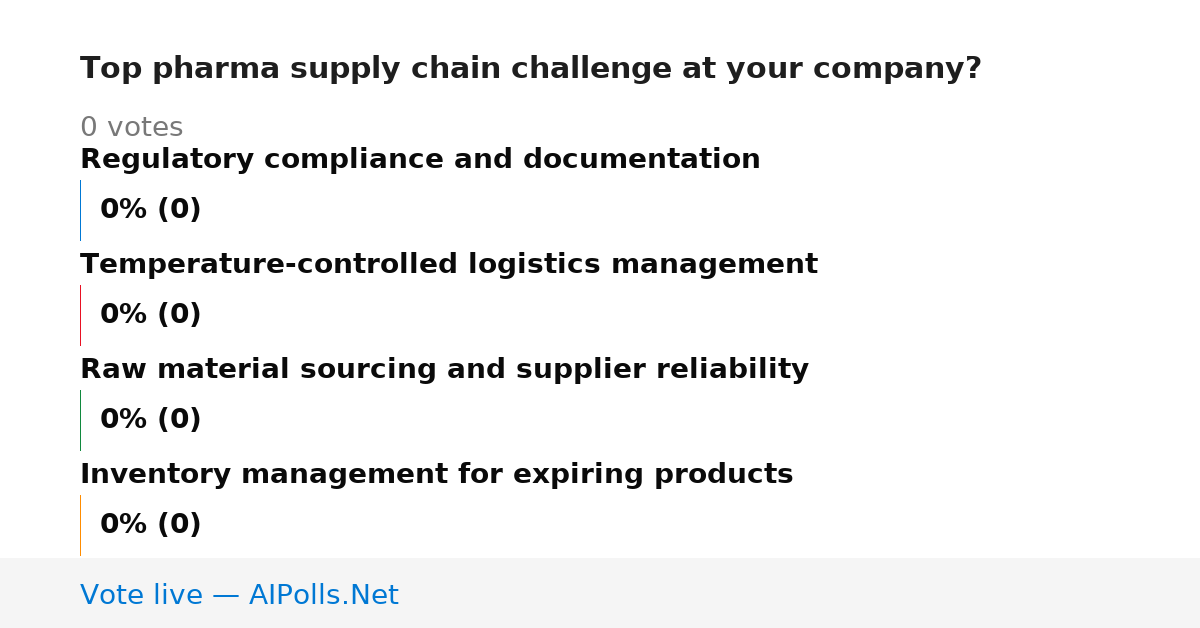 Top pharma supply chain challenge at your company?

0 votes

Regulatory compliance and documentation

0% (0)

Temperature-controlled logistics management

0% (0)

Raw material sourcing and supplier reliability

0% (0)

Inventory management for expiring products

0% (0)

Vote live — AIPolls.Net